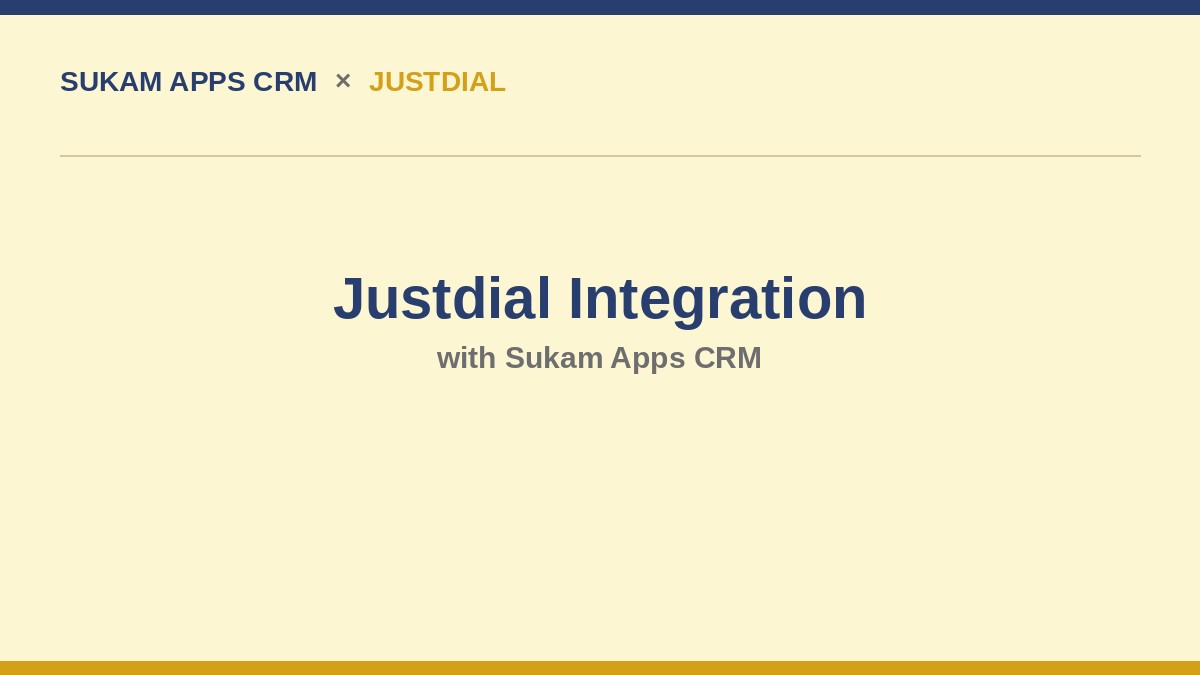 SUKAM APPS CRM × JUSTDIAL

Justdial Integration

with Sukam Apps CRM